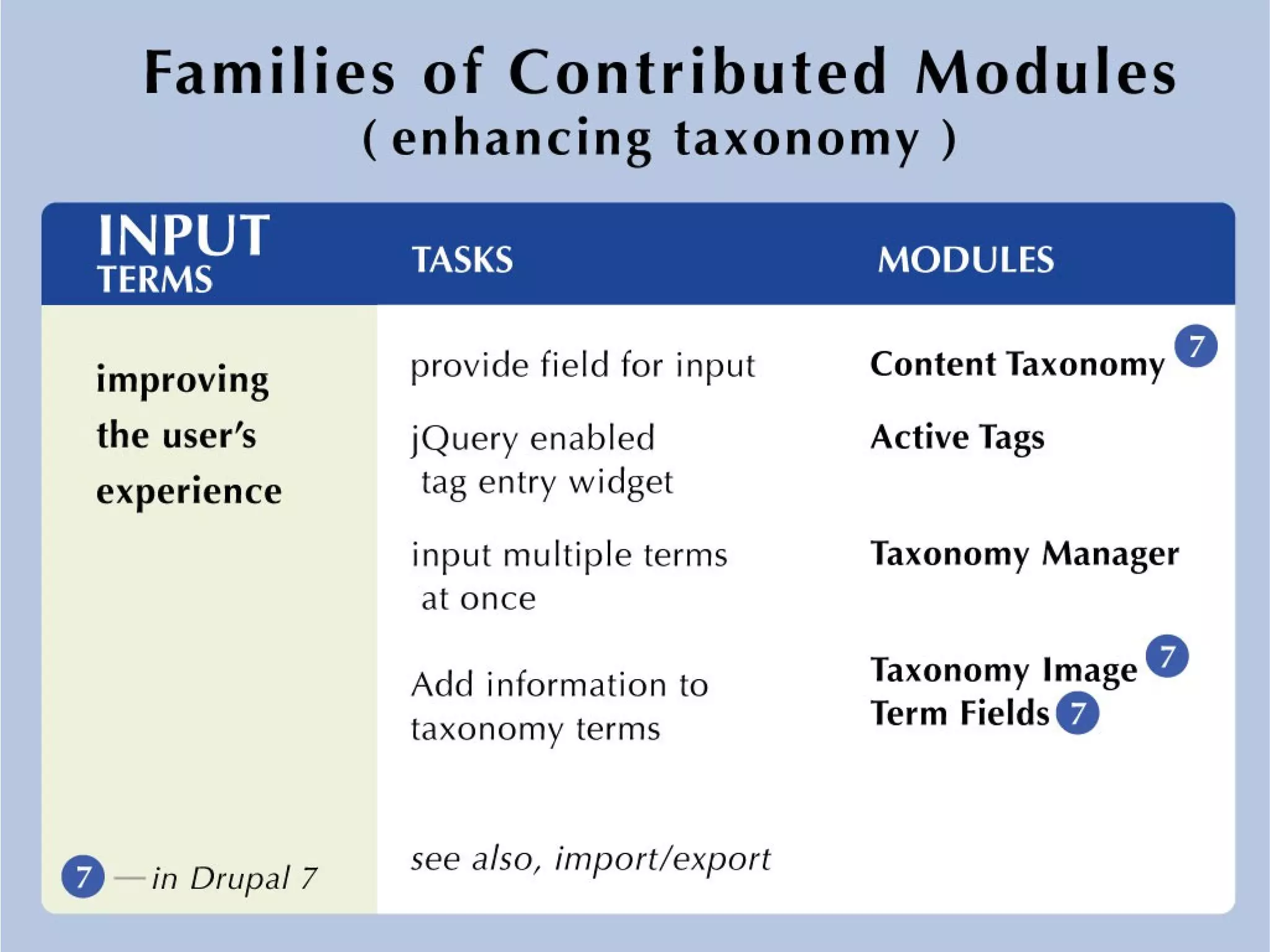 Families of Contributed Modules
( enhancing taxonomy )

| INPUT TERMS | TASKS | MODULES |
|---|---|---|
| improving the user's experience | provide field for input | Content Taxonomy 7 |
| | jQuery enabled tag entry widget | Active Tags |
| | input multiple terms at once | Taxonomy Manager |
| | Add information to taxonomy terms | Taxonomy Image 7 Term Fields 7 |
| 7 — in Drupal 7 | see also, import/export | |